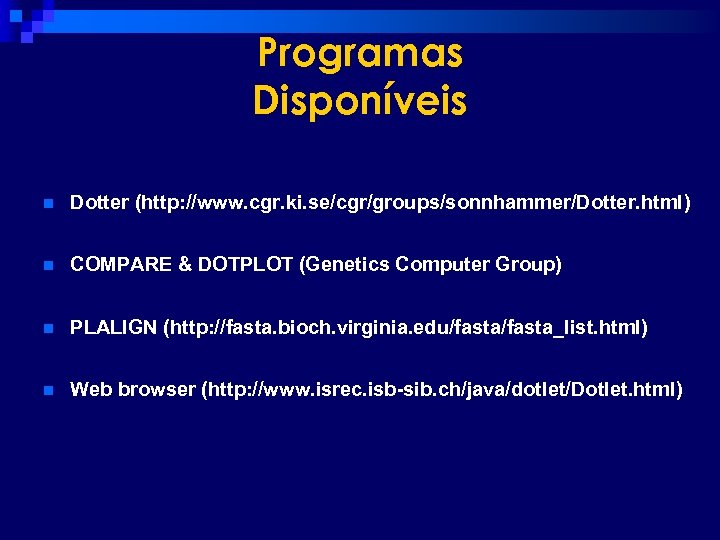 Programas Disponíveis

Dotter (http://www.cgr.ki.se/cgr/groups/sonnhammer/Dotter.html)

COMPARE & DOTPLOT (Genetics Computer Group)

PLALIGN (http://fasta.bioch.virginia.edu/fasta/fasta_list.html)

Web browser (http://www.isrec.isb-sib.ch/java/dotlet/Dotlet.html)